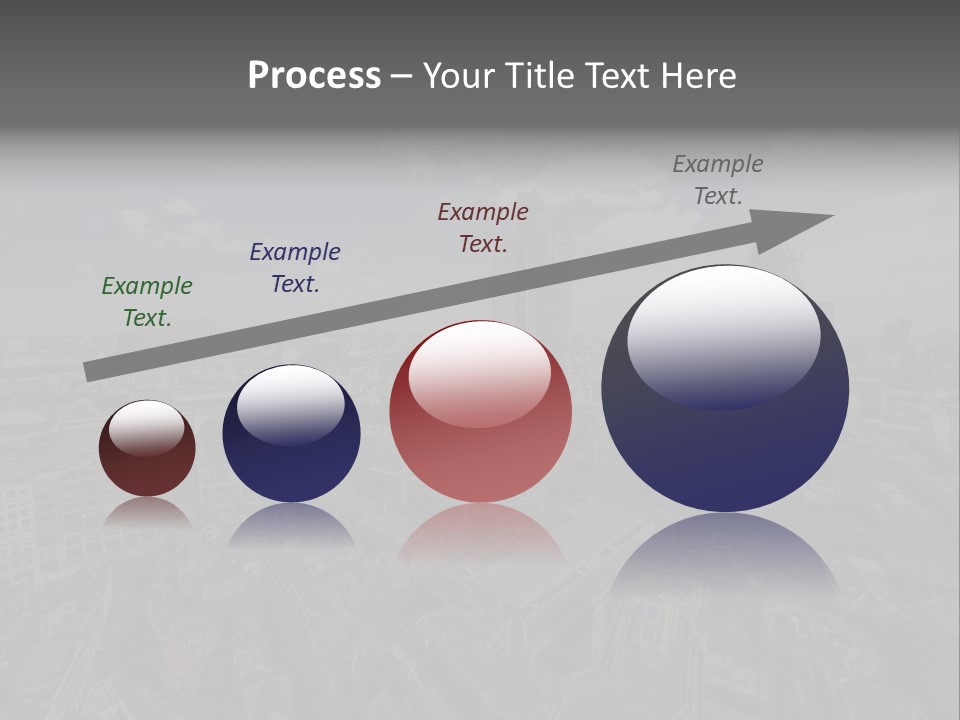 Process – Your Title Text Here

Example Text.

Example Text.

Example Text.

Example Text.